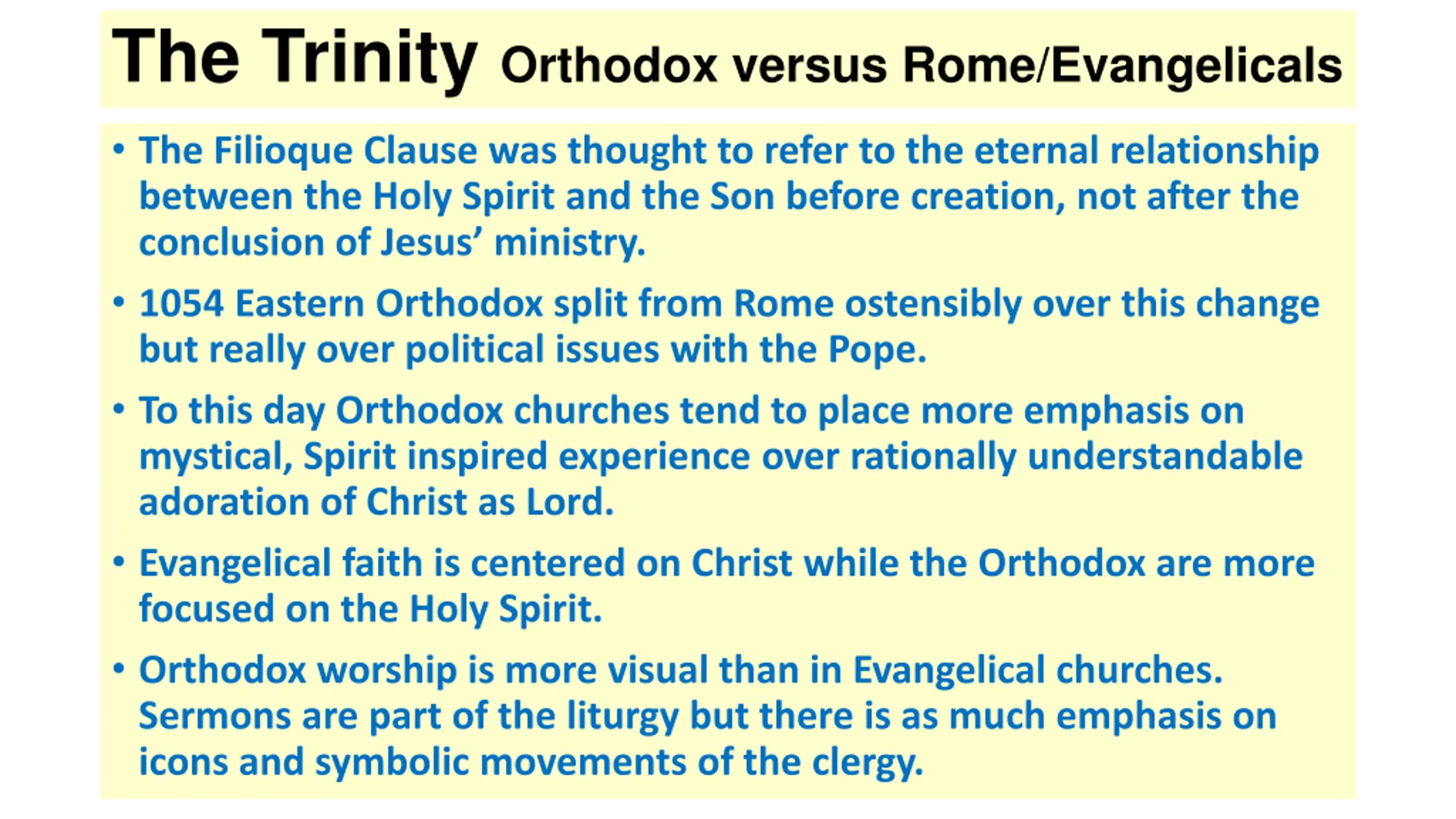 The Trinity Orthodox versus Rome/Evangelicals

• The Filioque Clause was thought to refer to the eternal relationship between the Holy Spirit and the Son before creation, not after the conclusion of Jesus' ministry.

• 1054 Eastern Orthodox split from Rome ostensibly over this change but really over political issues with the Pope.

• To this day Orthodox churches tend to place more emphasis on mystical, Spirit inspired experience over rationally understandable adoration of Christ as Lord.

• Evangelical faith is centered on Christ while the Orthodox are more focused on the Holy Spirit.

• Orthodox worship is more visual than in Evangelical churches. Sermons are part of the liturgy but there is as much emphasis on icons and symbolic movements of the clergy.